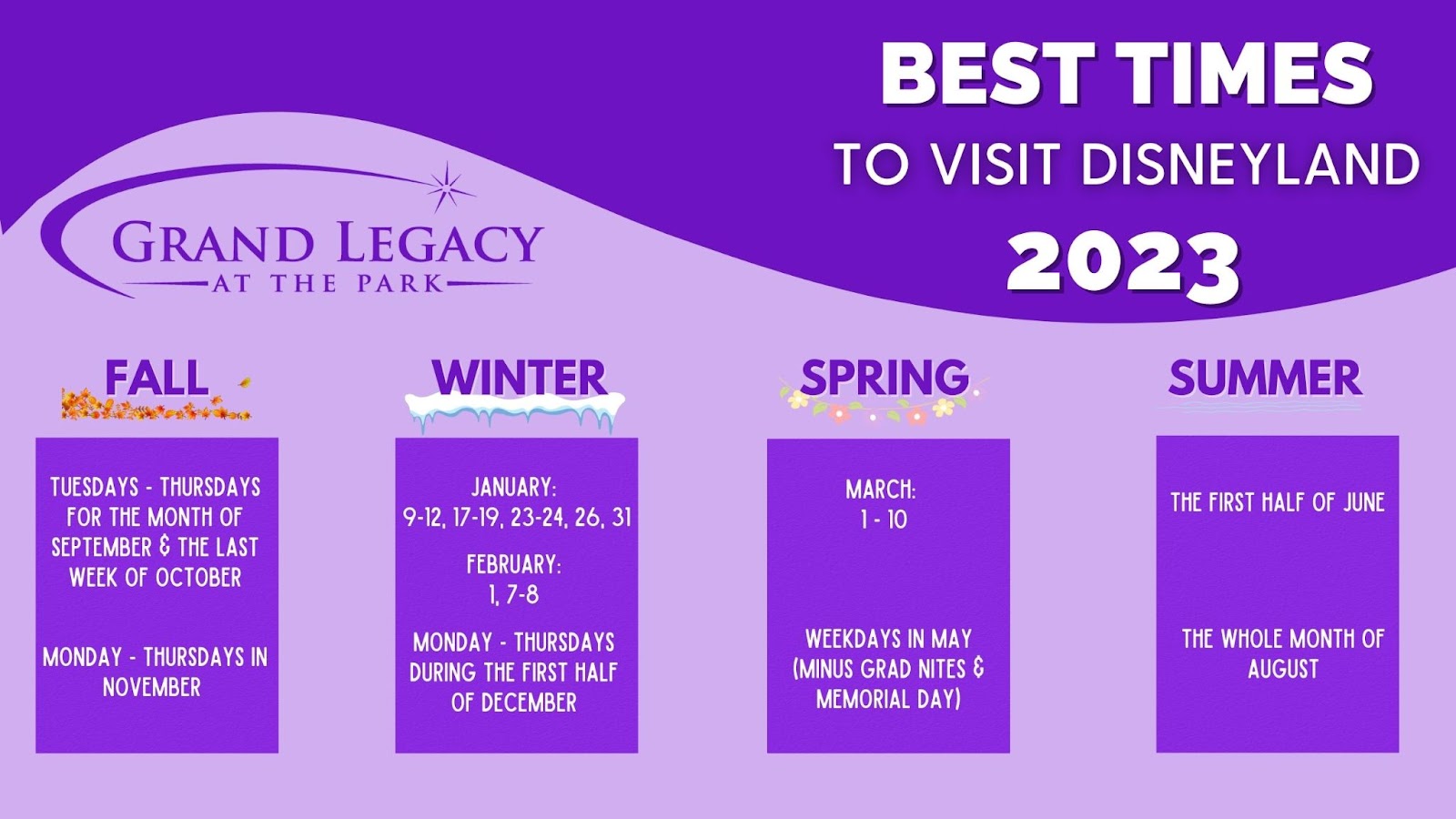 GRAND LEGACY
AT THE PARK

BEST TIMES
TO VISIT DISNEYLAND
2023

FALL

TUESDAYS - THURSDAYS FOR THE MONTH OF SEPTEMBER & THE LAST WEEK OF OCTOBER

MONDAY - THURSDAYS IN NOVEMBER

WINTER

JANUARY:
9-12, 17-19, 23-24, 26, 31

FEBRUARY:
1, 7-8

MONDAY - THURSDAYS DURING THE FIRST HALF OF DECEMBER

SPRING

MARCH:
1 - 10

WEEKDAYS IN MAY (MINUS GRAD NITES & MEMORIAL DAY)

SUMMER

THE FIRST HALF OF JUNE

THE WHOLE MONTH OF AUGUST